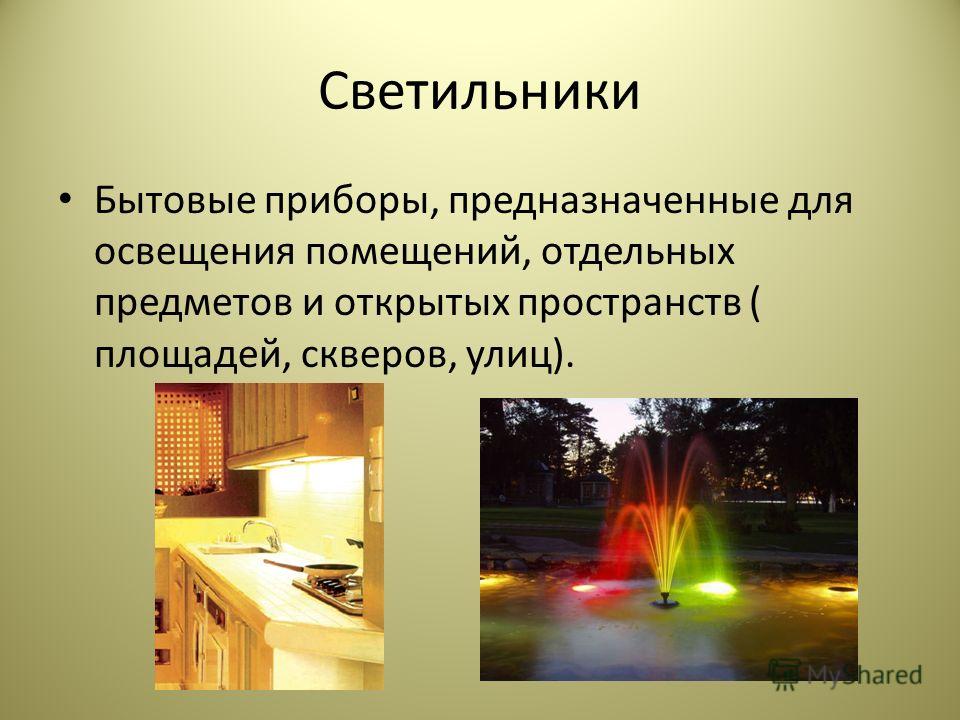 Светильники

• Бытовые приборы, предназначенные для освещения помещений, отдельных предметов и открытых пространств ( площадей, скверов, улиц).

MyShared